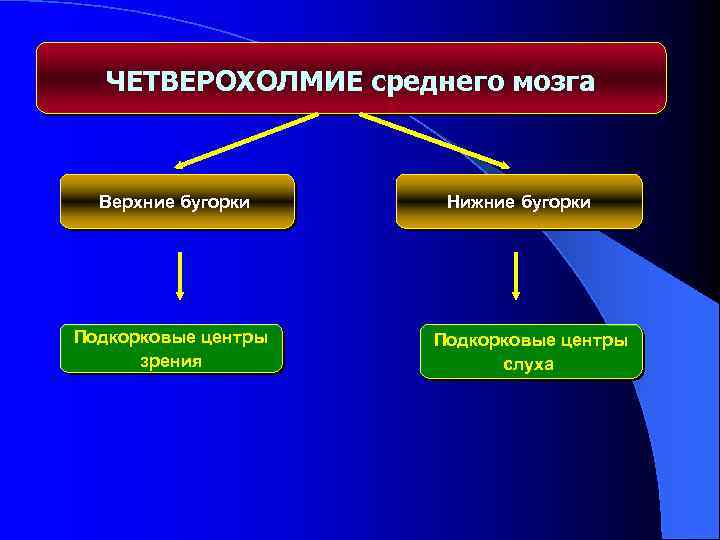 ЧЕТВЕРОХОЛМИЕ среднего мозга

Верхние бугорки

Нижние бугорки

Подкорковые центры зрения

Подкорковые центры слуха